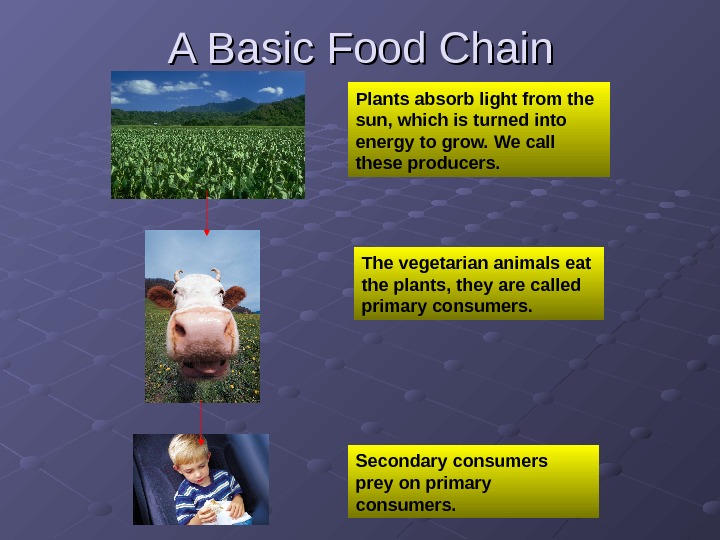 A Basic Food Chain

Plants absorb light from the sun, which is turned into energy to grow. We call these producers.

The vegetarian animals eat the plants, they are called primary consumers.

Secondary consumers prey on primary consumers.